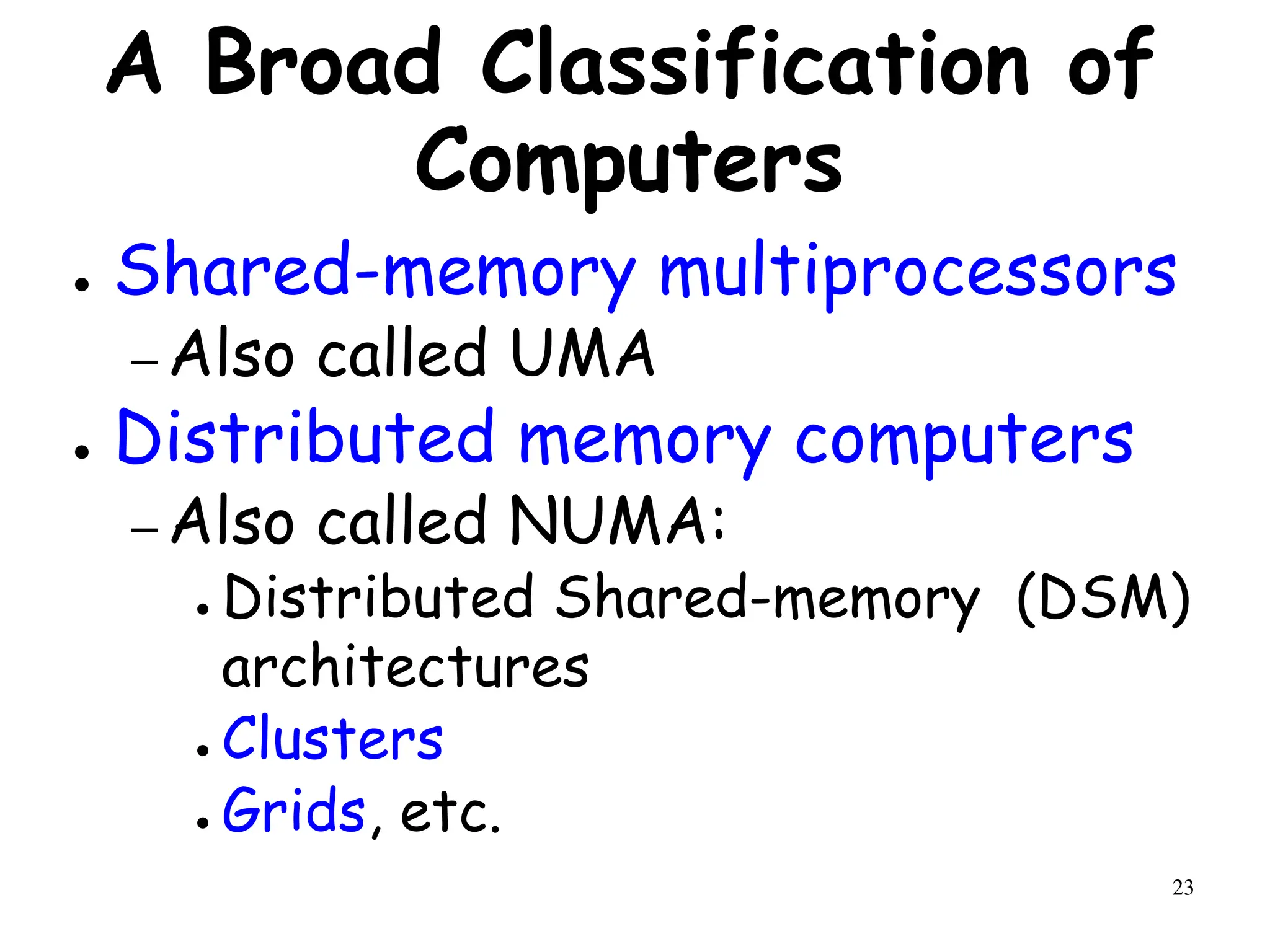 A Broad Classification of Computers

• Shared-memory multiprocessors
  – Also called UMA
• Distributed memory computers
  – Also called NUMA:
    • Distributed Shared-memory (DSM) architectures
    • Clusters
    • Grids, etc.

23